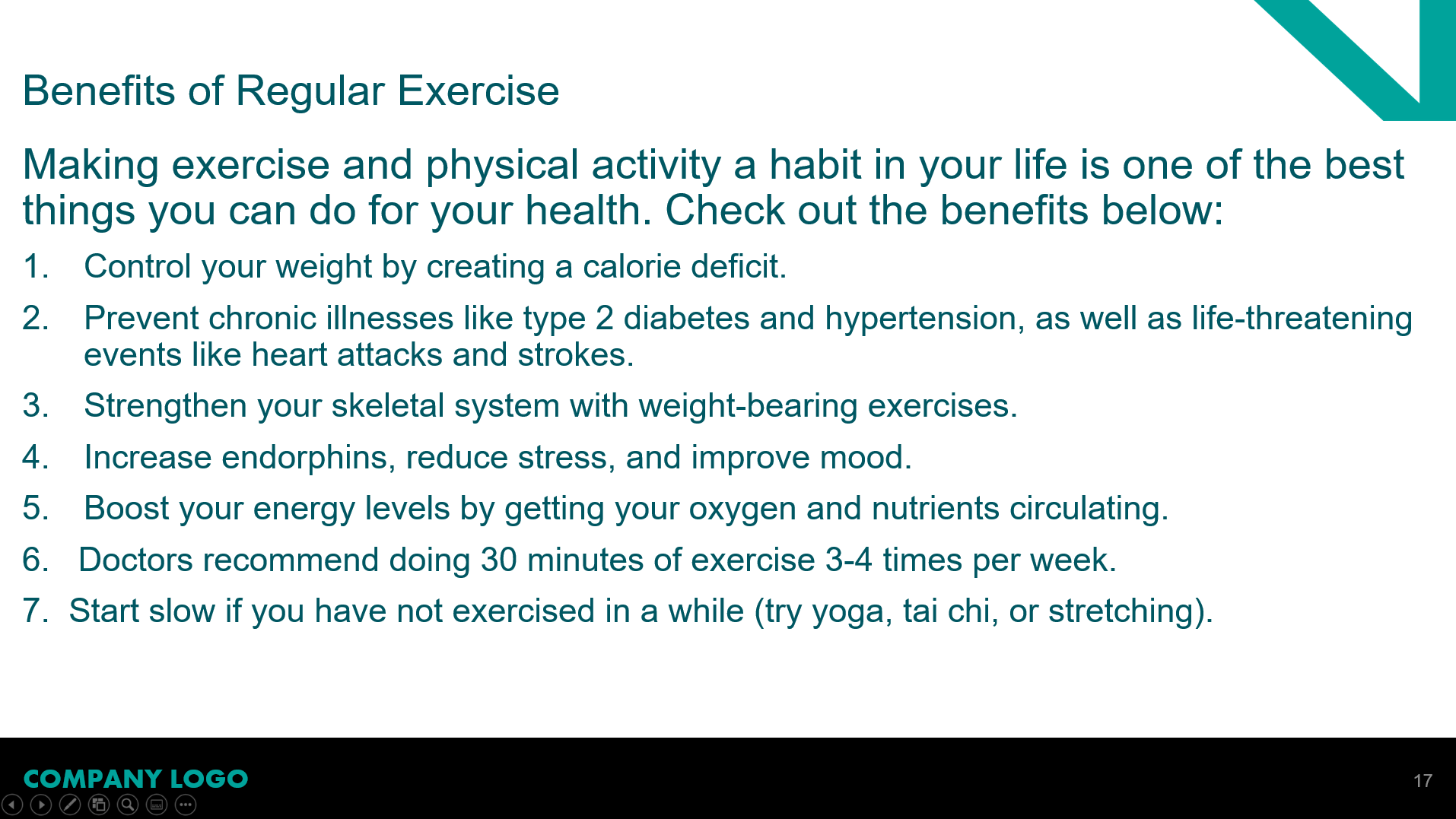 Benefits of Regular Exercise

Making exercise and physical activity a habit in your life is one of the best things you can do for your health. Check out the benefits below:

1. Control your weight by creating a calorie deficit.
2. Prevent chronic illnesses like type 2 diabetes and hypertension, as well as life-threatening events like heart attacks and strokes.
3. Strengthen your skeletal system with weight-bearing exercises.
4. Increase endorphins, reduce stress, and improve mood.
5. Boost your energy levels by getting your oxygen and nutrients circulating.
6. Doctors recommend doing 30 minutes of exercise 3-4 times per week.
7. Start slow if you have not exercised in a while (try yoga, tai chi, or stretching).

COMPANY LOGO

17